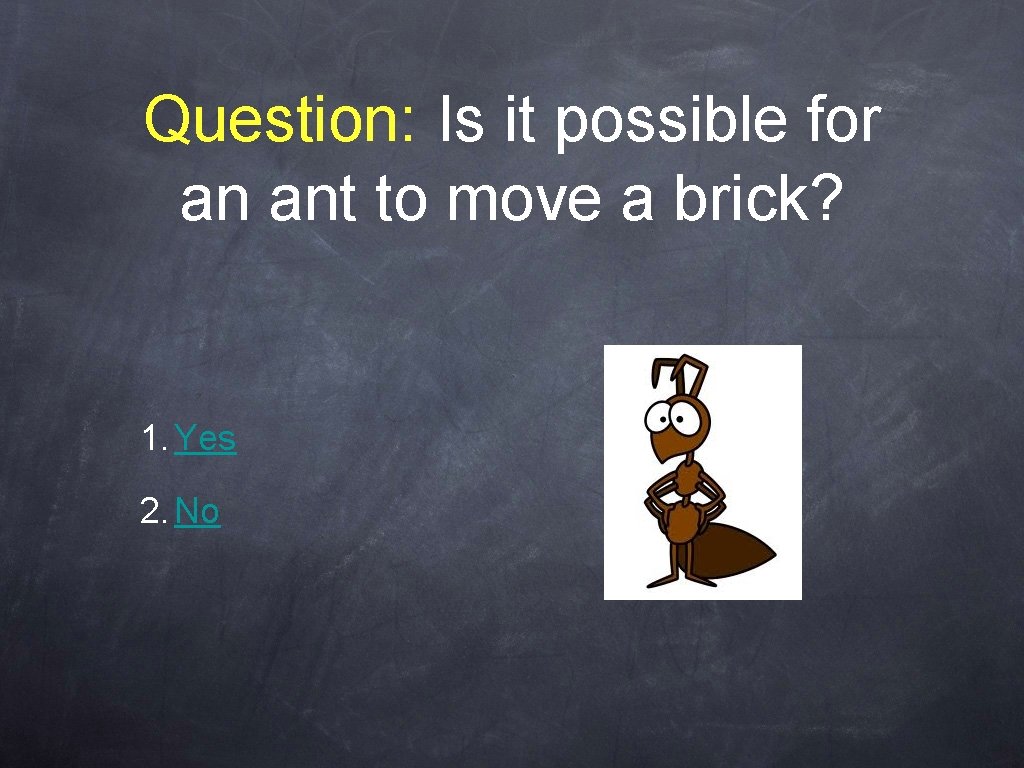 Question: Is it possible for an ant to move a brick?

1. Yes
2. No